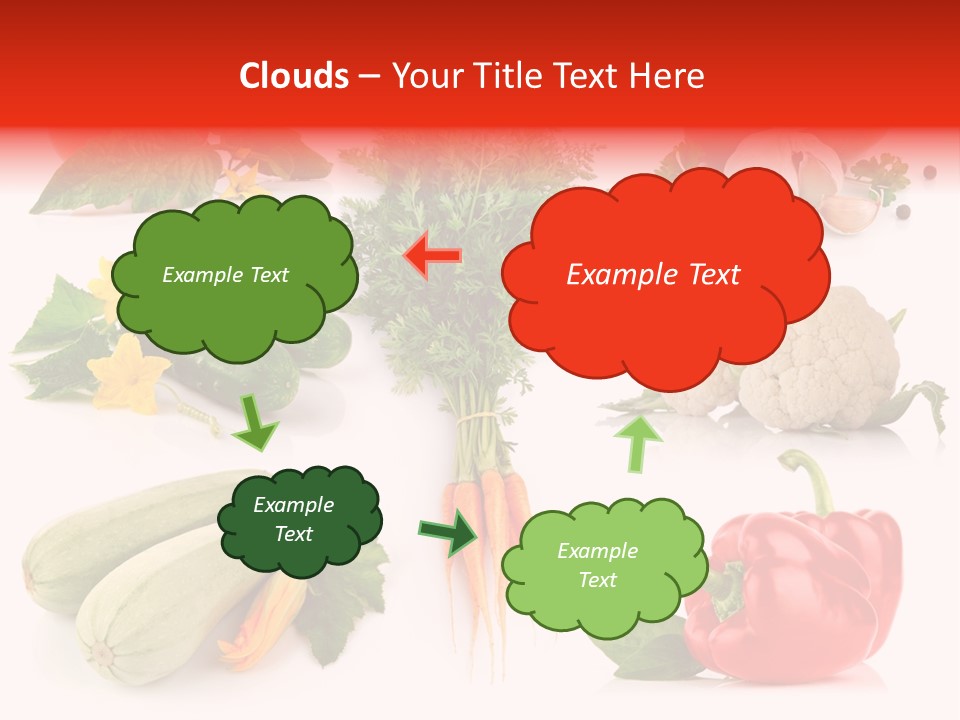 Clouds – Your Title Text Here

Example Text

Example Text

Example Text

Example Text